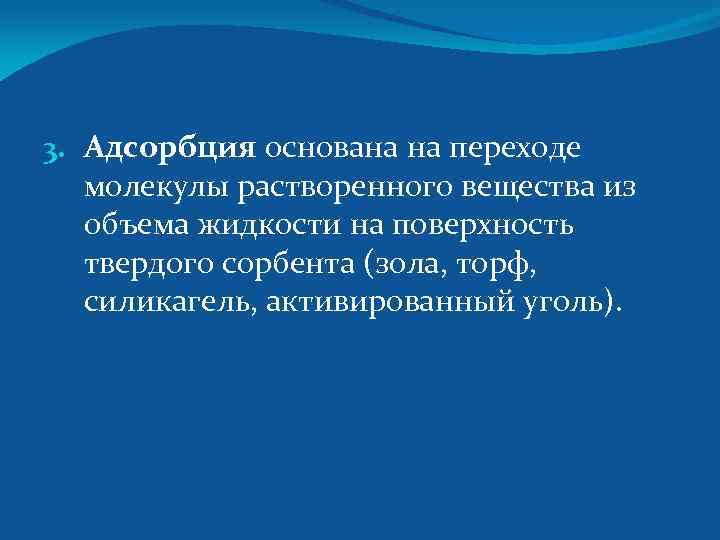 3. Адсорбция основана на переходе молекулы растворенного вещества из объема жидкости на поверхность твердого сорбента (зола, торф, силикагель, активированный уголь).